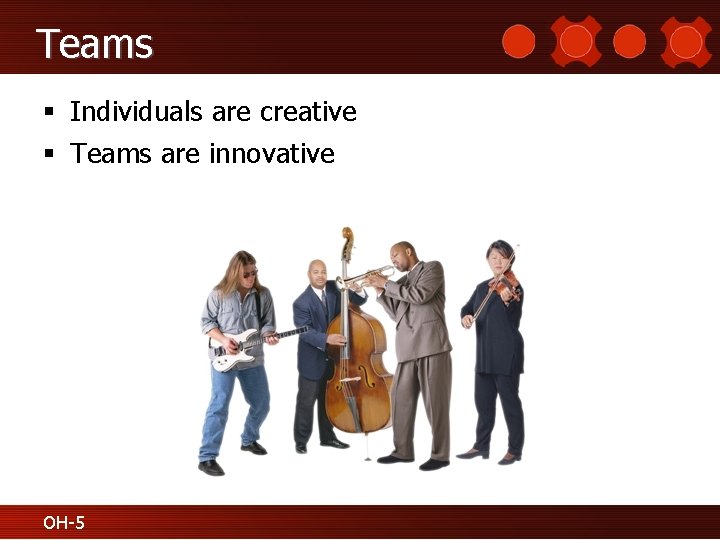 Teams

▪ Individuals are creative
▪ Teams are innovative

OH-5